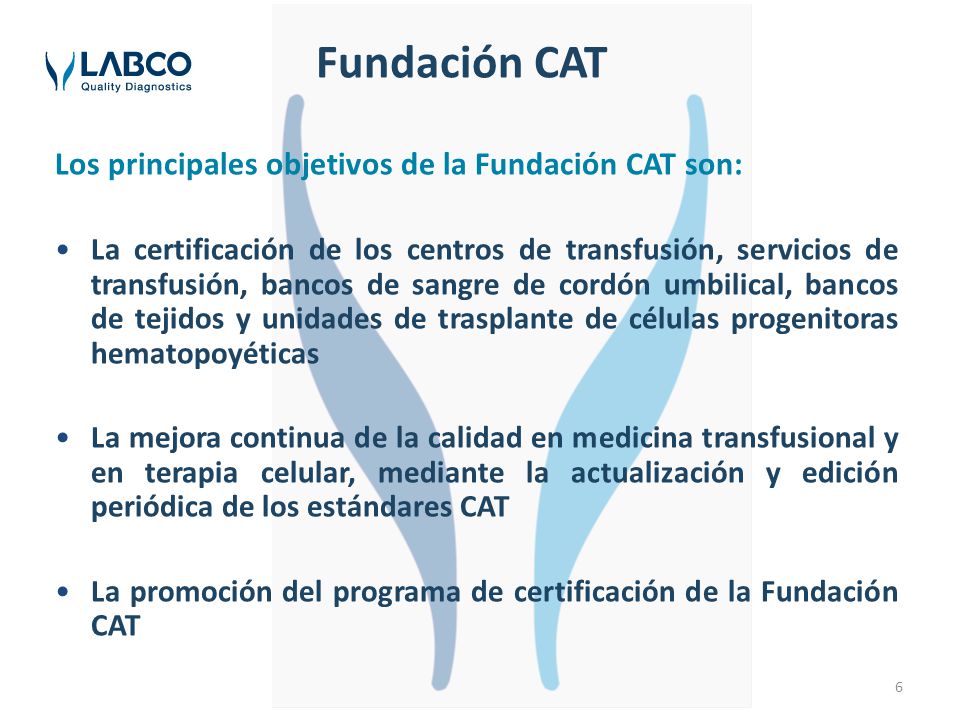 LABCO
Quality Diagnostics

Fundación CAT

Los principales objetivos de la Fundación CAT son:

• La certificación de los centros de transfusión, servicios de transfusión, bancos de sangre de cordón umbilical, bancos de tejidos y unidades de trasplante de células progenitoras hematopoyéticas

• La mejora continua de la calidad en medicina transfusional y en terapia celular, mediante la actualización y edición periódica de los estándares CAT

• La promoción del programa de certificación de la Fundación CAT

6